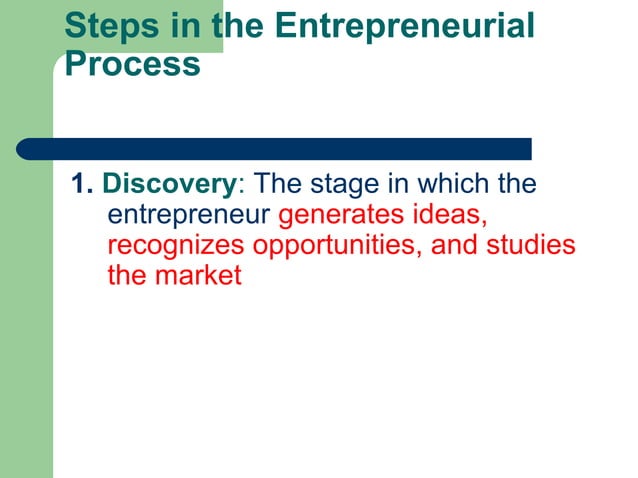 Steps in the Entrepreneurial Process

1. Discovery: The stage in which the entrepreneur generates ideas, recognizes opportunities, and studies the market